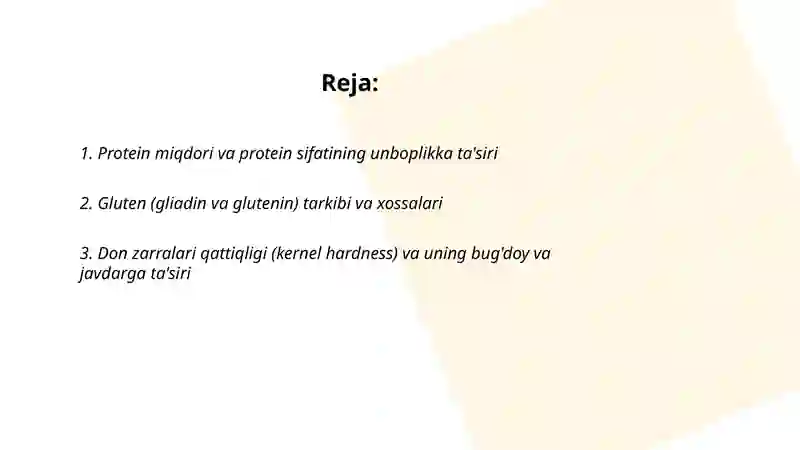 Reja:

1. Protein miqdori va protein sifatining unboplikka ta'siri

2. Gluten (gliadin va glutenin) tarkibi va xossalari

3. Don zarralari qattiqligi (kernel hardness) va uning bug'doy va javdarga ta'siri